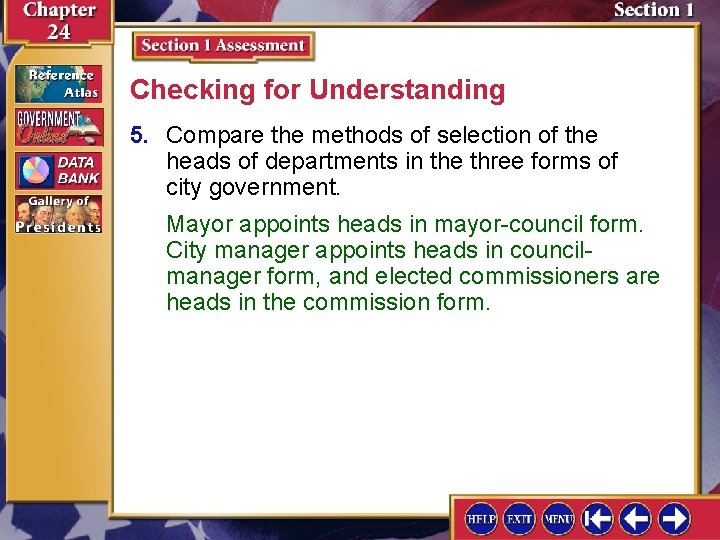 Chapter 24

Section 1

Reference Atlas

GOVERNMENT Online

DATA BANK

Gallery of Presidents

Section 1 Assessment

Checking for Understanding

5. Compare the methods of selection of the heads of departments in the three forms of city government.

Mayor appoints heads in mayor-council form. City manager appoints heads in council-manager form, and elected commissioners are heads in the commission form.

HELP EXIT MENU